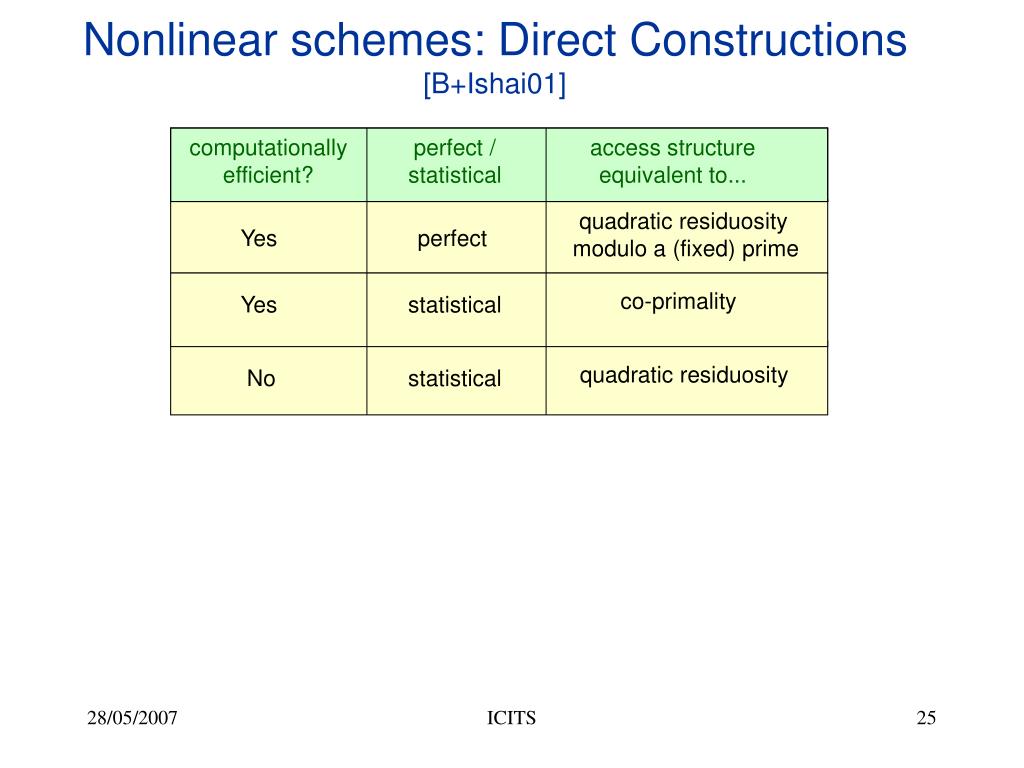 Nonlinear schemes: Direct Constructions
[B+Ishai01]

| computationally efficient? | perfect / statistical | access structure equivalent to... |
|---|---|---|
| Yes | perfect | quadratic residuosity modulo a (fixed) prime |
| Yes | statistical | co-primality |
| No | statistical | quadratic residuosity |

28/05/2007
ICITS
25